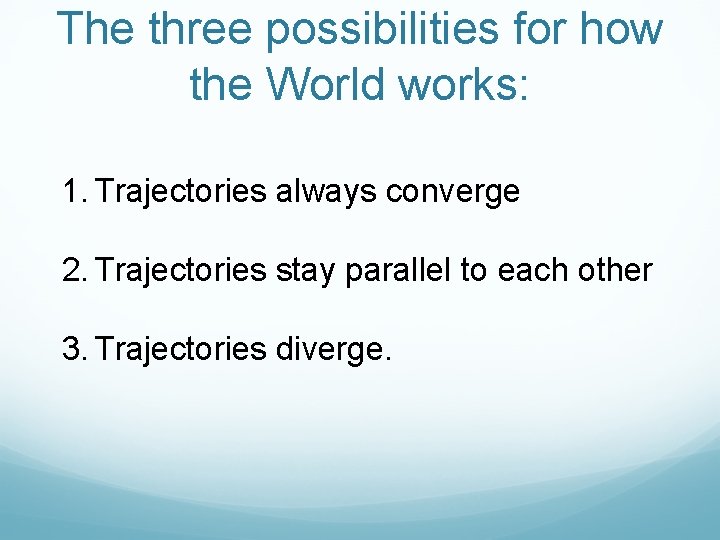 The three possibilities for how the World works:

1. Trajectories always converge

2. Trajectories stay parallel to each other

3. Trajectories diverge.